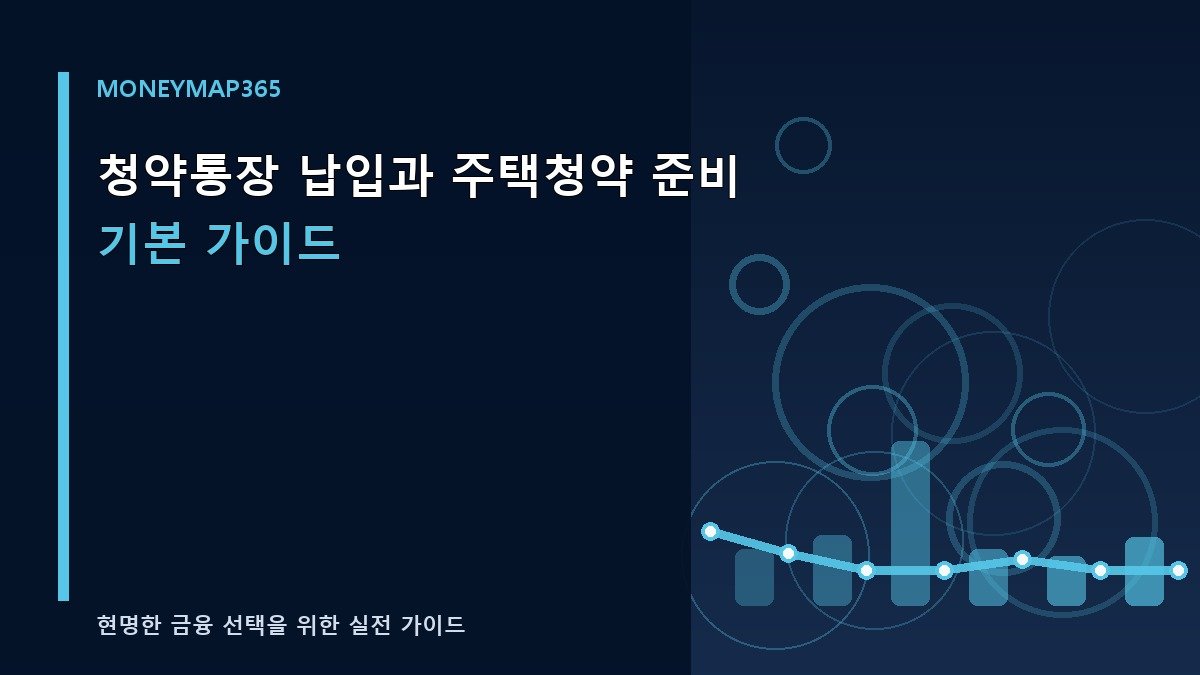 MONEYMAP365

청약통장 납입과 주택청약 준비
기본 가이드

현명한 금융 선택을 위한 실전 가이드